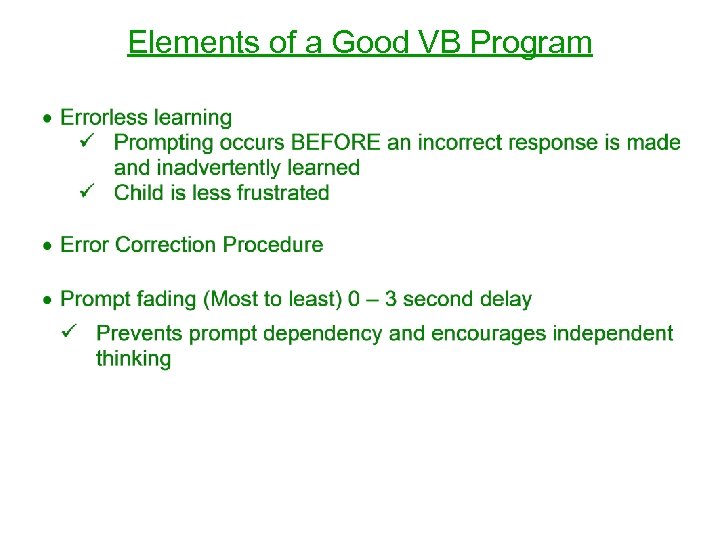 Elements of a Good VB Program

• Errorless learning
✓ Prompting occurs BEFORE an incorrect response is made and inadvertently learned
✓ Child is less frustrated

• Error Correction Procedure

• Prompt fading (Most to least) 0 – 3 second delay
✓ Prevents prompt dependency and encourages independent thinking